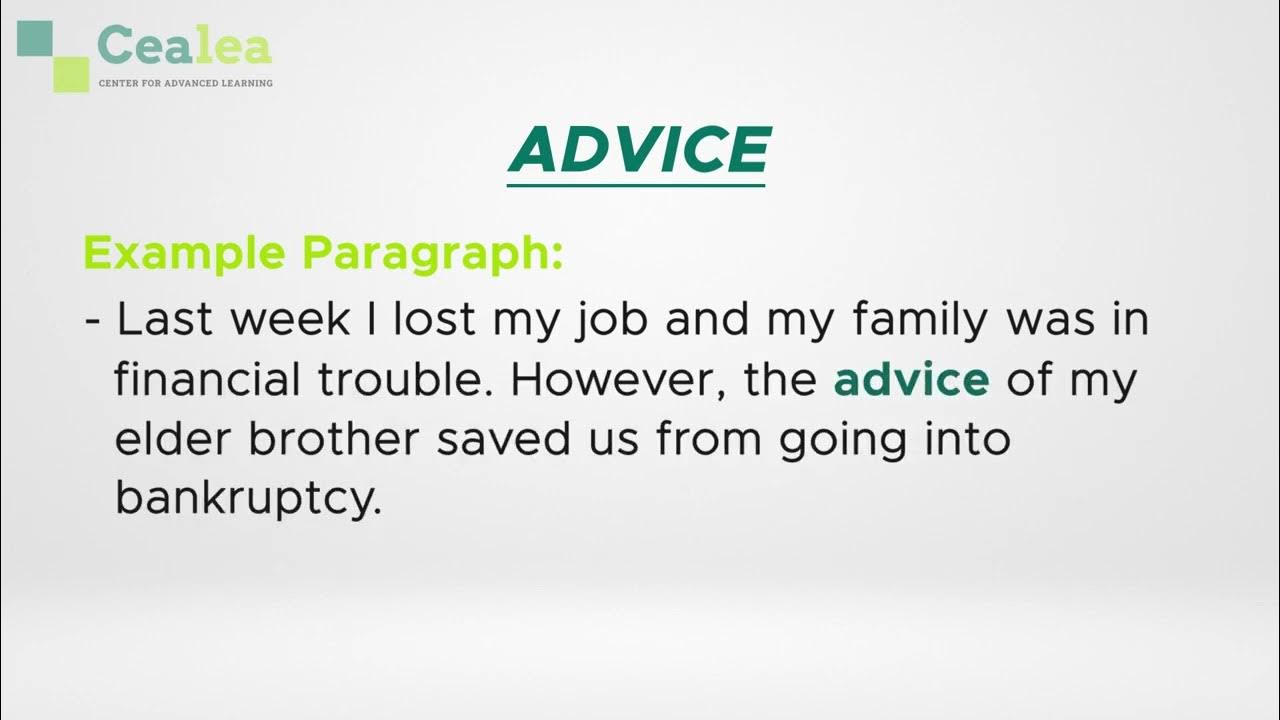 Cealea
CENTER FOR ADVANCED LEARNING

ADVICE

Example Paragraph:

- Last week I lost my job and my family was in financial trouble. However, the advice of my elder brother saved us from going into bankruptcy.